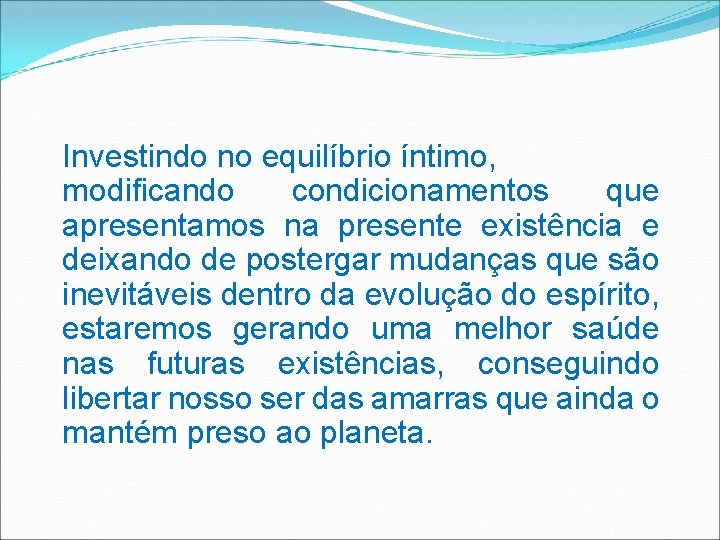 Investindo no equilíbrio íntimo, modificando condicionamentos que apresentamos na presente existência e deixando de postergar mudanças que são inevitáveis dentro da evolução do espírito, estaremos gerando uma melhor saúde nas futuras existências, conseguindo libertar nosso ser das amarras que ainda o mantém preso ao planeta.